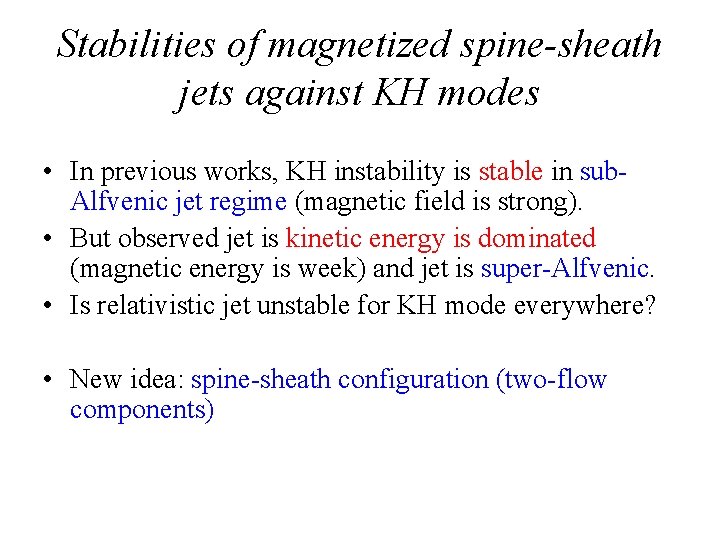 Stabilities of magnetized spine-sheath jets against KH modes

• In previous works, KH instability is stable in sub-Alfvenic jet regime (magnetic field is strong).
• But observed jet is kinetic energy is dominated (magnetic energy is week) and jet is super-Alfvenic.
• Is relativistic jet unstable for KH mode everywhere?

• New idea: spine-sheath configuration (two-flow components)